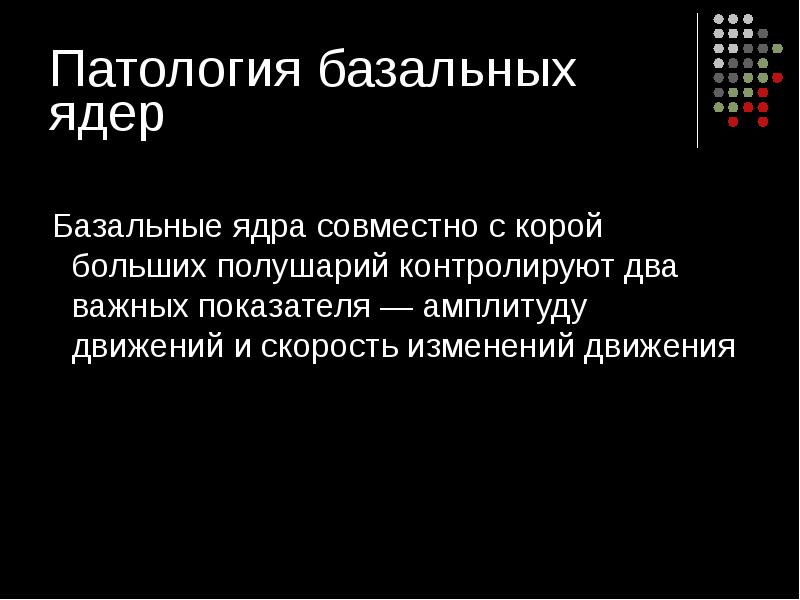 Патология базальных ядер

Базальные ядра совместно с корой больших полушарий контролируют два важных показателя — амплитуду движений и скорость изменений движения